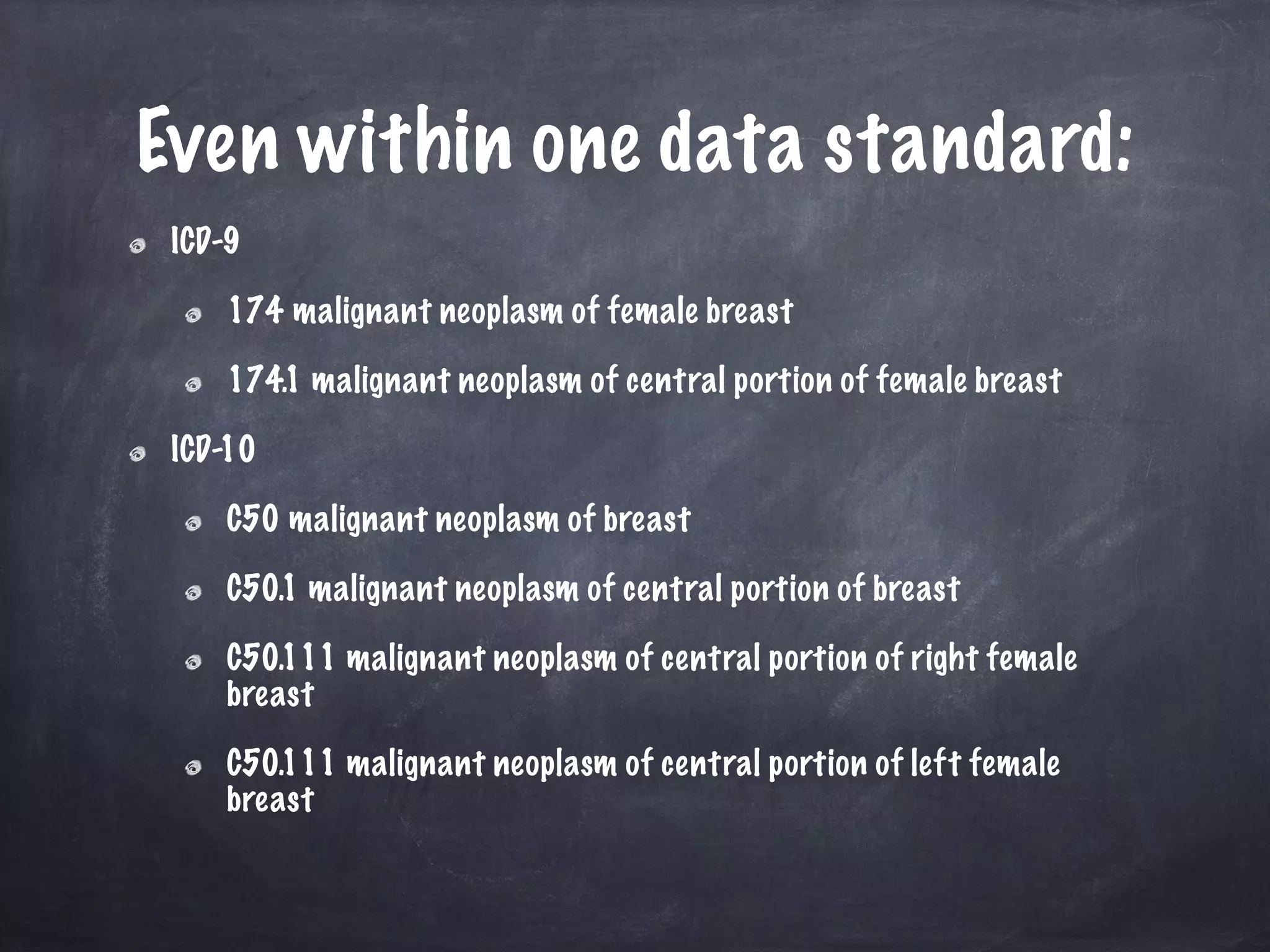 Even within one data standard:

ICD-9

174 malignant neoplasm of female breast

174.1 malignant neoplasm of central portion of female breast

ICD-10

C50 malignant neoplasm of breast

C50.1 malignant neoplasm of central portion of breast

C50.111 malignant neoplasm of central portion of right female breast

C50.111 malignant neoplasm of central portion of left female breast